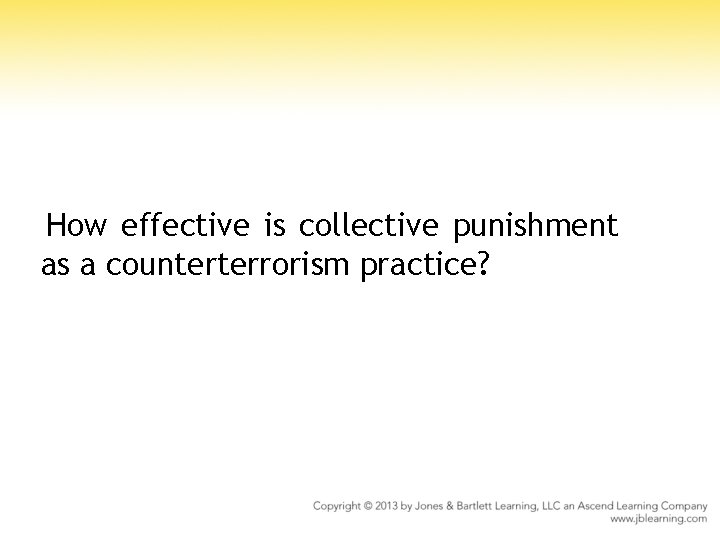 How effective is collective punishment as a counterterrorism practice?

Copyright © 2013 by Jones & Bartlett Learning, LLC an Ascend Learning Company
www.jblearning.com